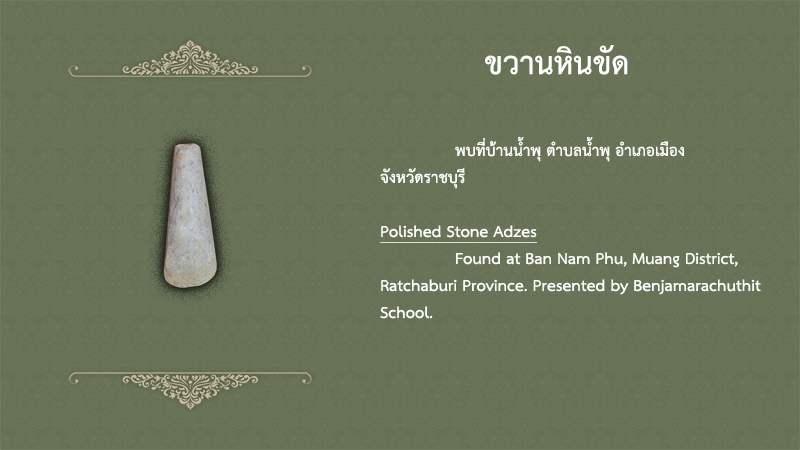 ขวานหินขัด

พบที่บ้านน้ำพุ ตำบลน้ำพุ อำเภอเมือง จังหวัดราชบุรี

Polished Stone Adzes

Found at Ban Nam Phu, Muang District, Ratchaburi Province. Presented by Benjamarachuthit School.